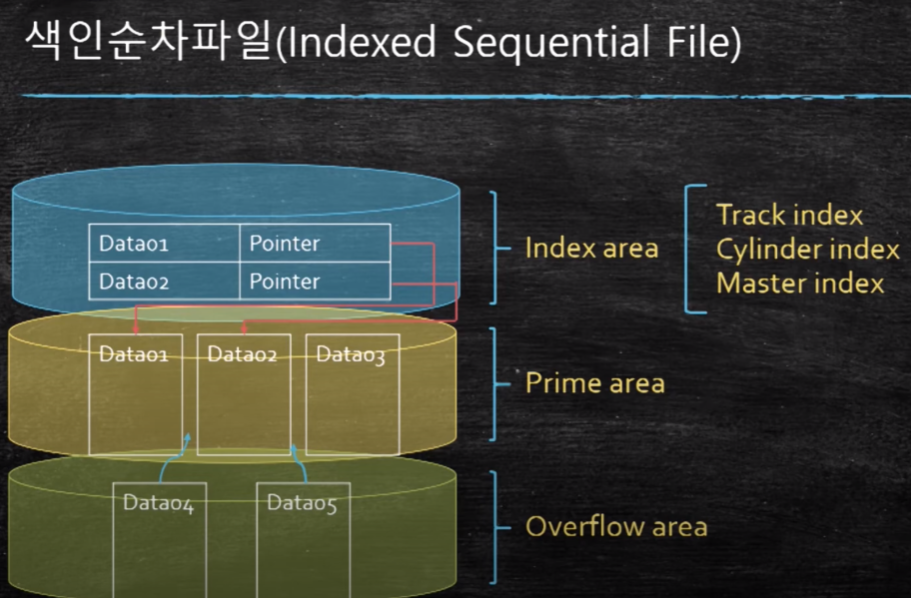 색인순차파일(Indexed Sequential File)

| Data01 | Pointer |
|---|---|
| Data02 | Pointer |

Index area

Track index
Cylinder index
Master index

Data01 Data02 Data03

Prime area

Data04 Data05

Overflow area